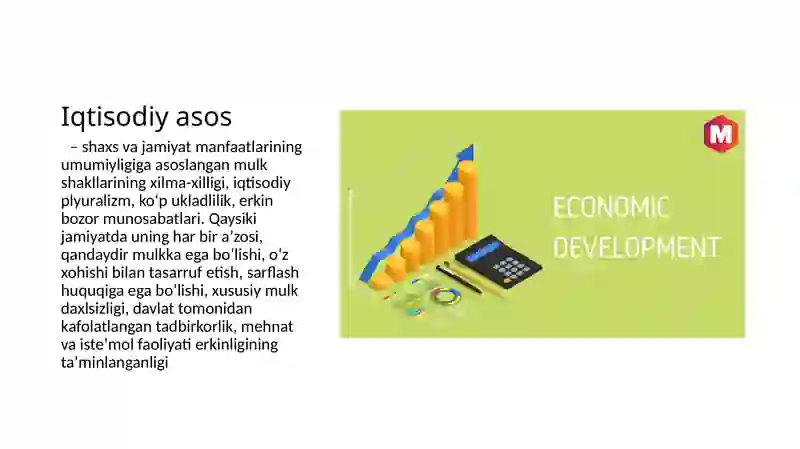 Iqtisodiy asos

– shaxs va jamiyat manfaatlarining umumiyligiga asoslangan mulk shakllarining xilma-xilligi, iqtisodiy plyuralizm, koʻp ukladlilik, erkin bozor munosabatlari. Qaysiki jamiyatda uning har bir aʼzosi, qandaydir mulkka ega boʻlishi, oʻz xohishi bilan tasarruf etish, sarflash huquqiga ega boʻlishi, xususiy mulk daxlsizligi, davlat tomonidan kafolatlangan tadbirkorlik, mehnat va isteʼmol faoliyati erkinligining taʼminlanganligi

M

ECONOMIC DEVELOPMENT